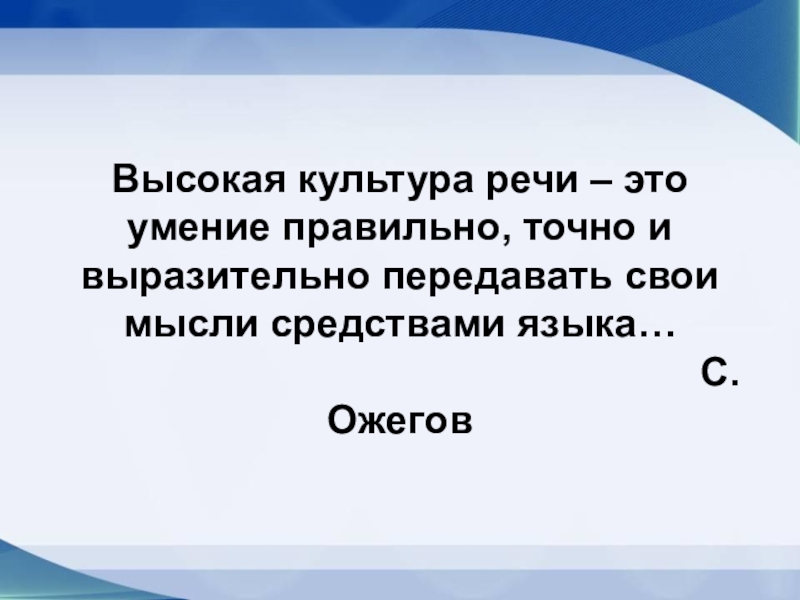 Высокая культура речи – это умение правильно, точно и выразительно передавать свои мысли средствами языка…

С. Ожегов